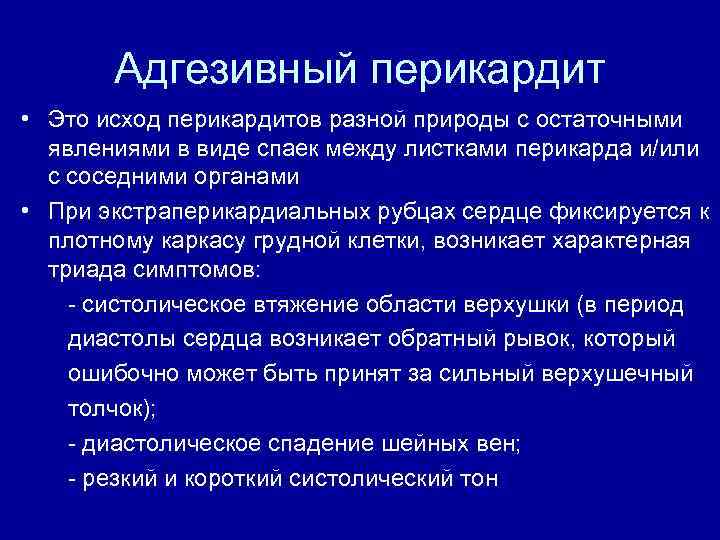 Адгезивный перикардит

• Это исход перикардитов разной природы с остаточными явлениями в виде спаек между листками перикарда и/или с соседними органами

• При экстраперикардиальных рубцах сердце фиксируется к плотному каркасу грудной клетки, возникает характерная триада симптомов:

- систолическое втяжение области верхушки (в период диастолы сердца возникает обратный рывок, который ошибочно может быть принят за сильный верхушечный толчок);

- диастолическое спадение шейных вен;

- резкий и короткий систолический тон